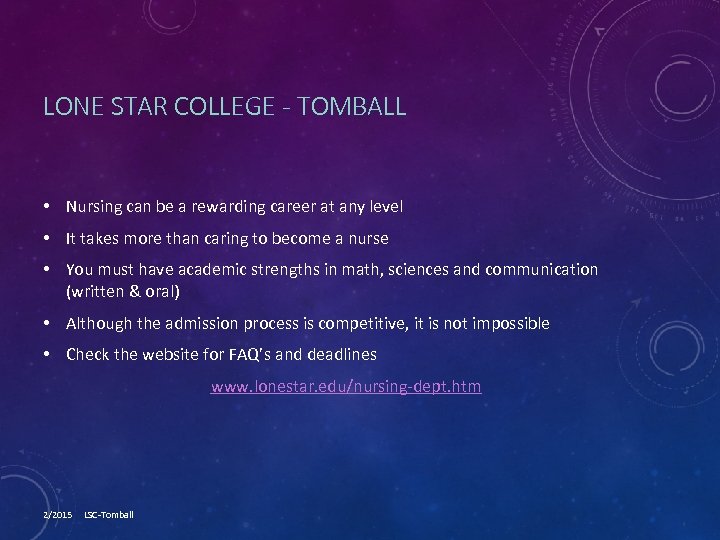 LONE STAR COLLEGE - TOMBALL

• Nursing can be a rewarding career at any level

• It takes more than caring to become a nurse

• You must have academic strengths in math, sciences and communication (written & oral)

• Although the admission process is competitive, it is not impossible

• Check the website for FAQ's and deadlines

www.lonestar.edu/nursing-dept.htm

2/2015 LSC-Tomball